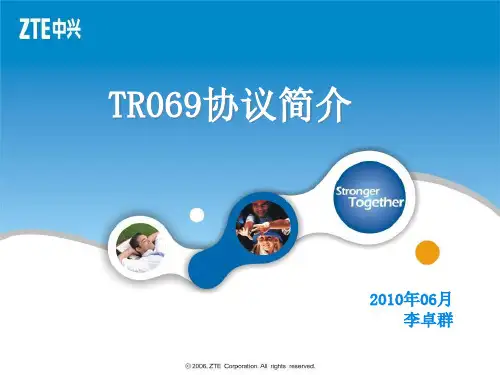 ZTE中兴

TR069协议简介

Stronger Together

2010年06月
李卓群

© 2006, ZTE Corporation. All rights reserved.